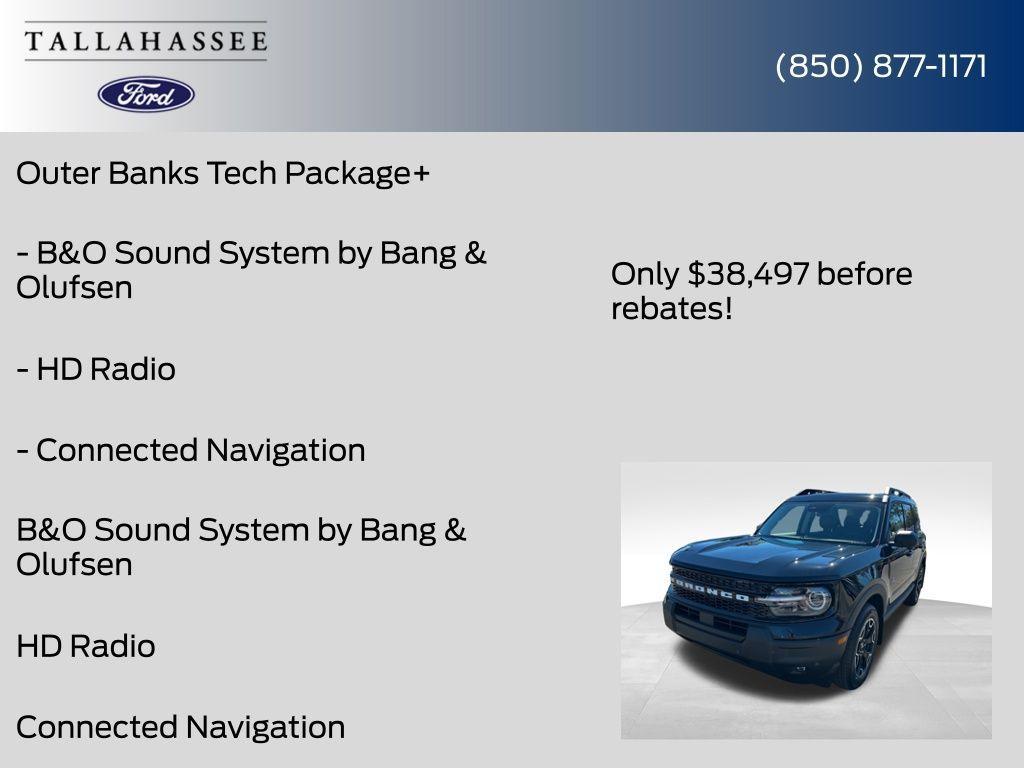 TALLAHASSEE

Ford

(850) 877-1171

Outer Banks Tech Package+

- B&O Sound System by Bang & Olufsen

- HD Radio

- Connected Navigation

B&O Sound System by Bang & Olufsen

HD Radio

Connected Navigation

Only $38,497 before rebates!

BRONCO